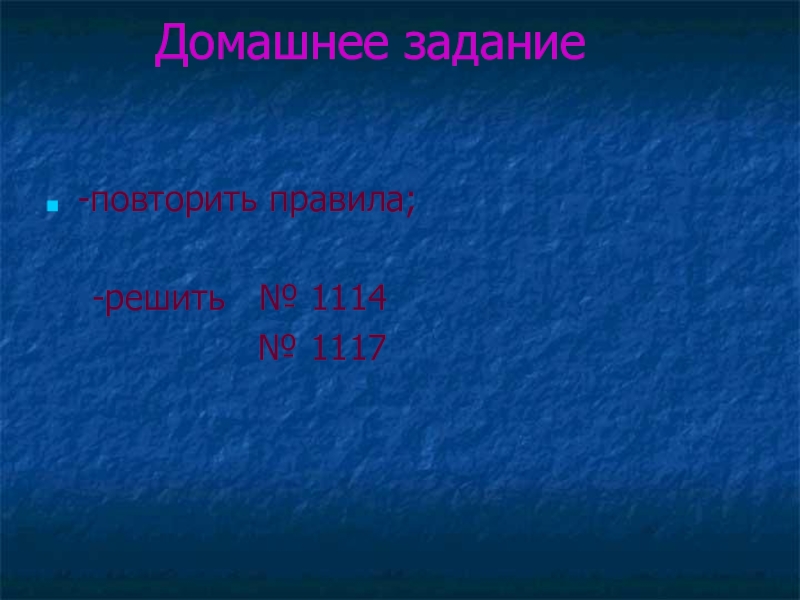 Домашнее задание

-повторить правила;

-решить № 1114
№ 1117